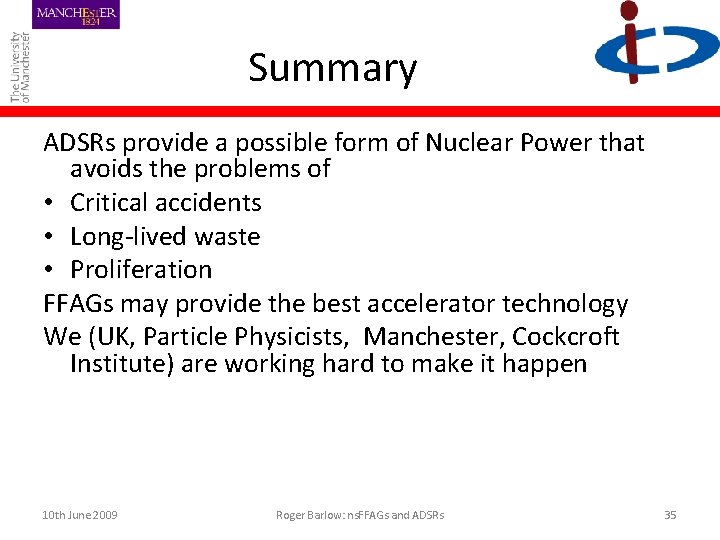 MANCHESTER 1824

The University of Manchester

Summary

ADSRs provide a possible form of Nuclear Power that avoids the problems of
• Critical accidents
• Long-lived waste
• Proliferation
FFAGs may provide the best accelerator technology
We (UK, Particle Physicists, Manchester, Cockcroft Institute) are working hard to make it happen

10th June 2009 Roger Barlow: nsFFAGs and ADSRs 35